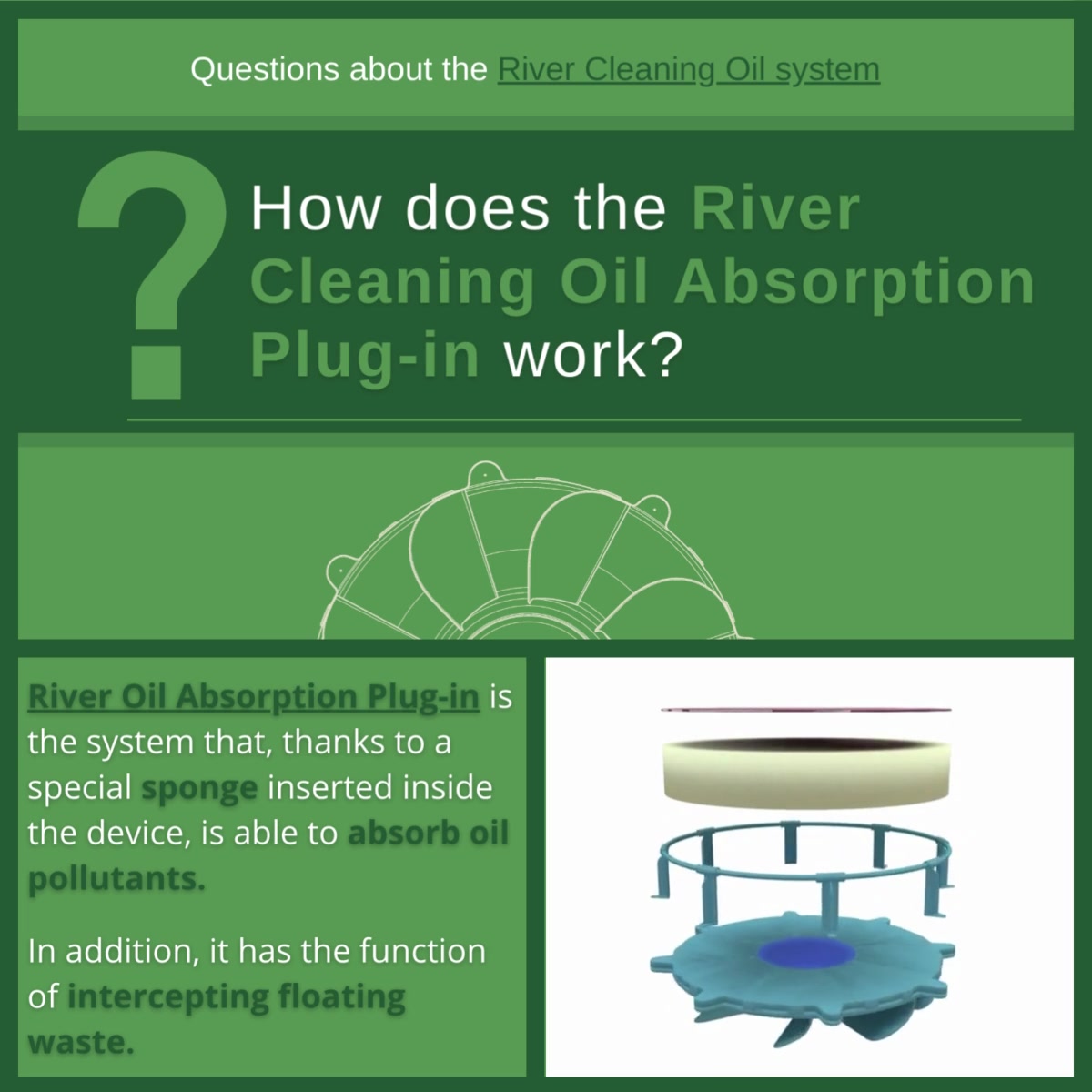 Questions about the River Cleaning Oil system

?

How does the River Cleaning Oil Absorption Plug-in work?

River Oil Absorption Plug-in is the system that, thanks to a special sponge inserted inside the device, is able to absorb oil pollutants.

In addition, it has the function of intercepting floating waste.